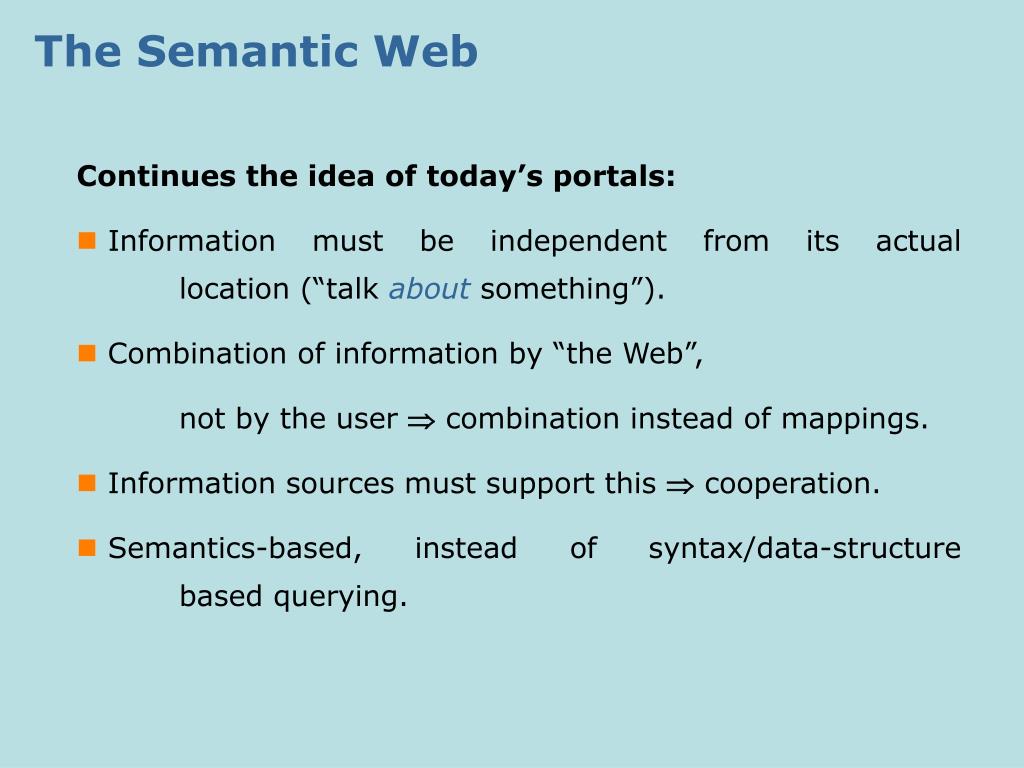 The Semantic Web

Continues the idea of today’s portals:

Information must be independent from its actual location (“talk about something”).

Combination of information by “the Web”,

not by the user $\Rightarrow$ combination instead of mappings.

Information sources must support this $\Rightarrow$ cooperation.

Semantics-based, instead of syntax/data-structure based querying.